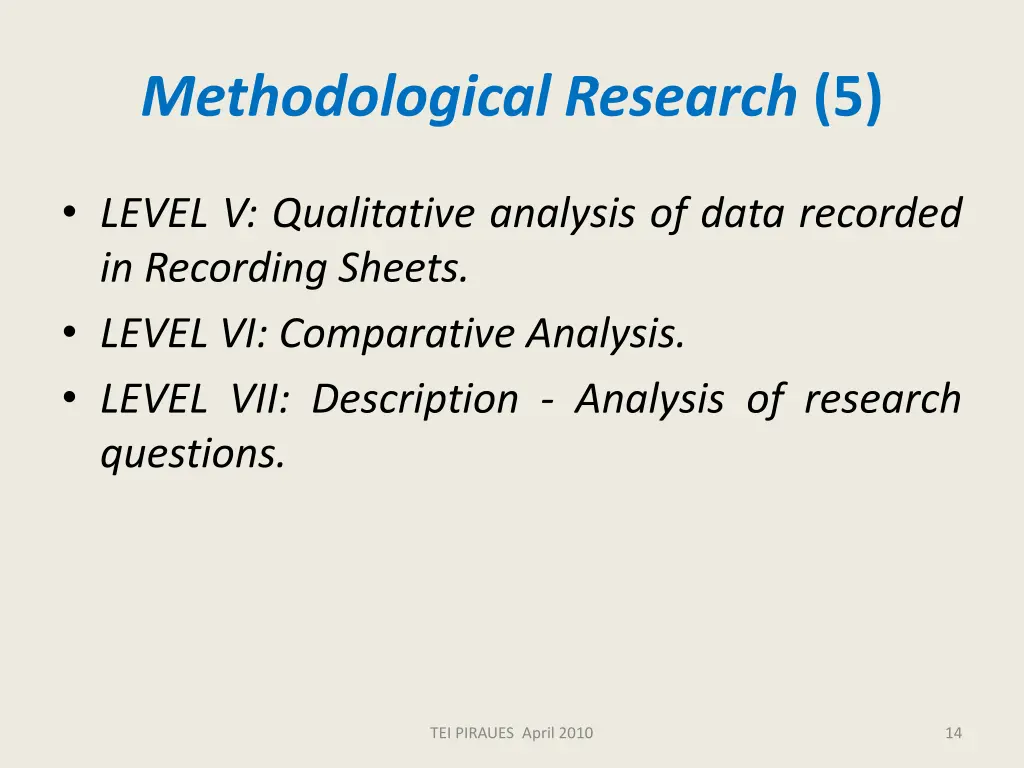 Methodological Research (5)

• LEVEL V: Qualitative analysis of data recorded in Recording Sheets.
• LEVEL VI: Comparative Analysis.
• LEVEL VII: Description - Analysis of research questions.

TEI PIRAUES April 2010

14